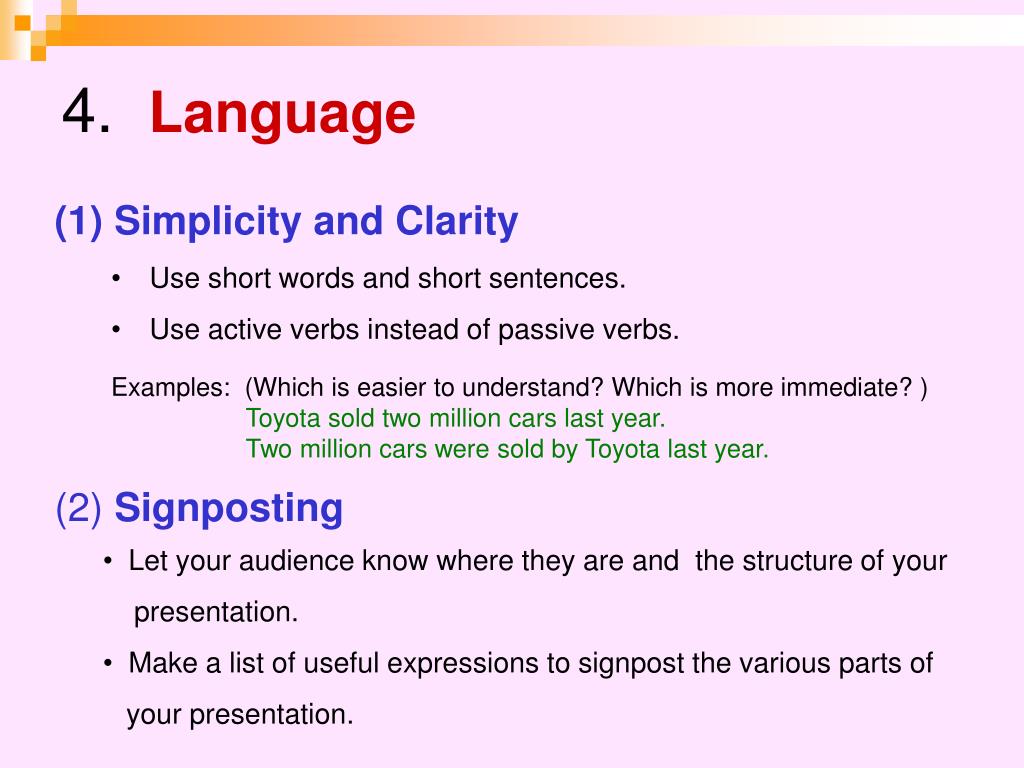 4. Language

(1) Simplicity and Clarity

• Use short words and short sentences.

• Use active verbs instead of passive verbs.

Examples: (Which is easier to understand? Which is more immediate? )
Toyota sold two million cars last year.
Two million cars were sold by Toyota last year.

(2) Signposting

• Let your audience know where they are and the structure of your presentation.

• Make a list of useful expressions to signpost the various parts of your presentation.